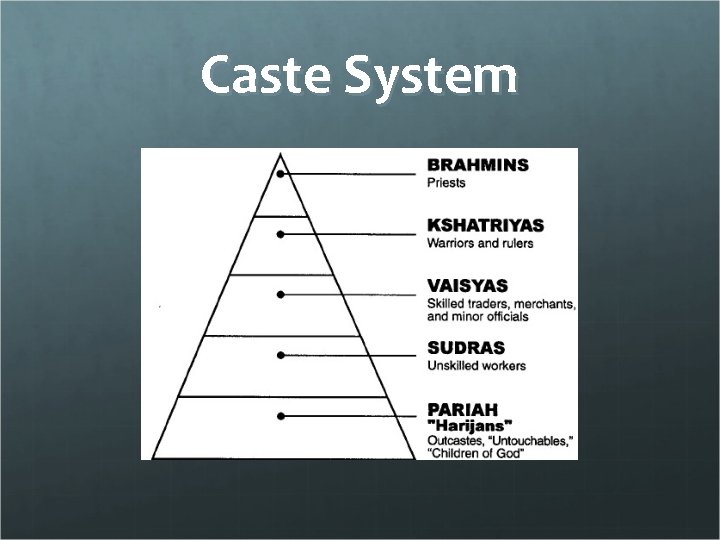 Caste System

BRAHMINS
Priests

KSHATRIYAS
Warriors and rulers

VAISYAS
Skilled traders, merchants, and minor officials

SUDRAS
Unskilled workers

PARIAH
"Harijans"
Outcastes, "Untouchables," "Children of God"